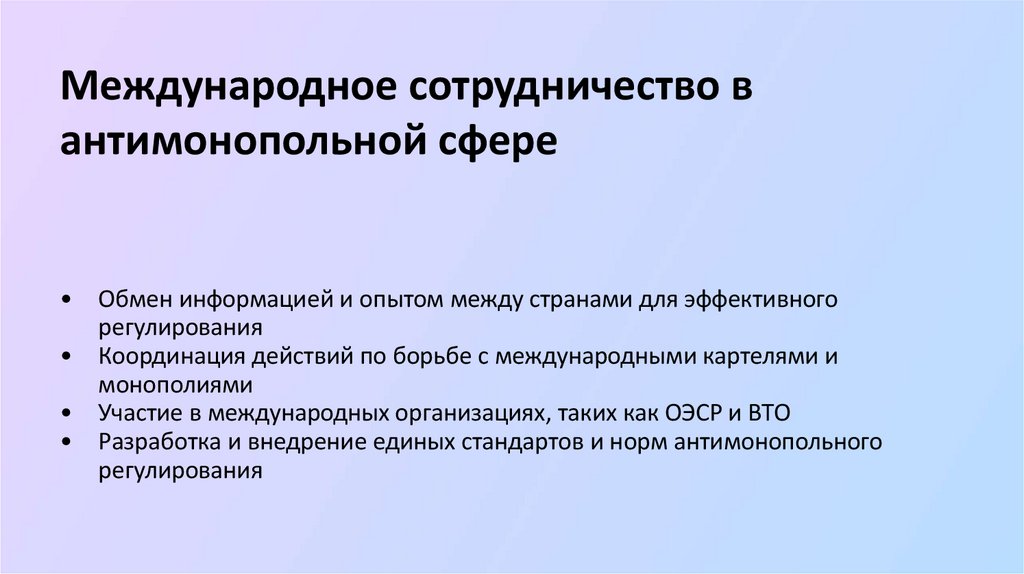 Международное сотрудничество в антимонопольной сфере

• Обмен информацией и опытом между странами для эффективного регулирования
• Координация действий по борьбе с международными картелями и монополиями
• Участие в международных организациях, таких как ОЭСР и ВТО
• Разработка и внедрение единых стандартов и норм антимонопольного регулирования